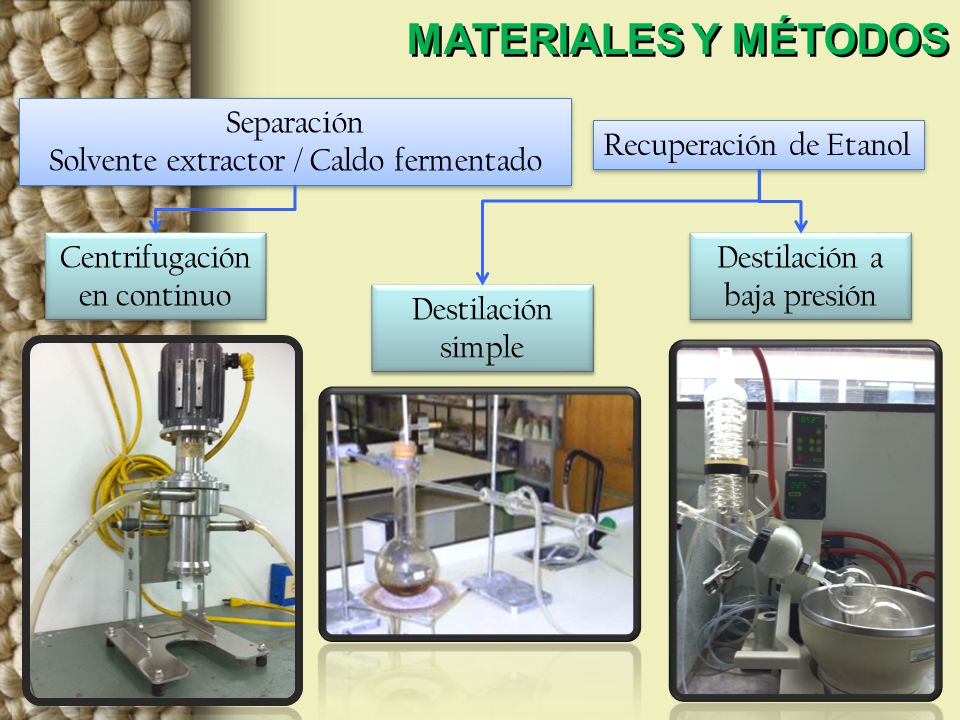 MATERIALES Y MÉTODOS

Separación
Solvente extractor / Caldo fermentado

Recuperación de Etanol

Centrifugación en continuo

Destilación simple

Destilación a baja presión